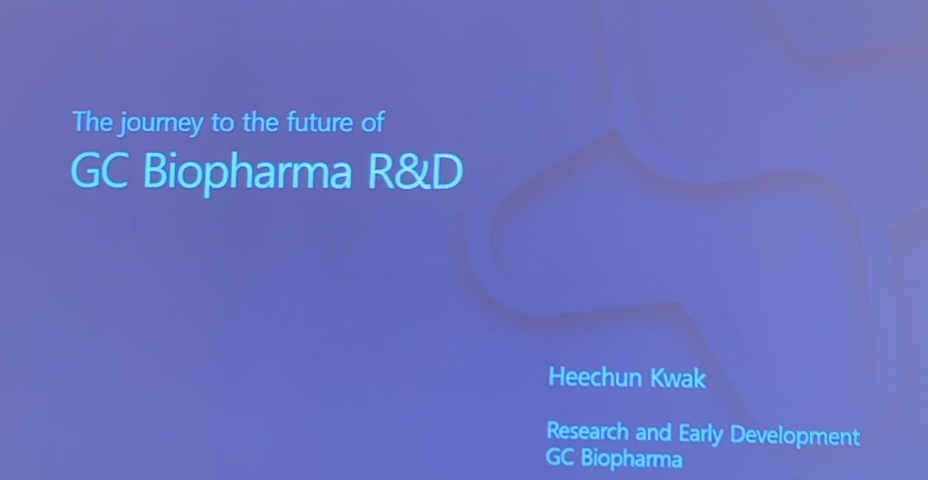 The journey to the future of
GC Biopharma R&D

Heechun Kwak

Research and Early Development
GC Biopharma